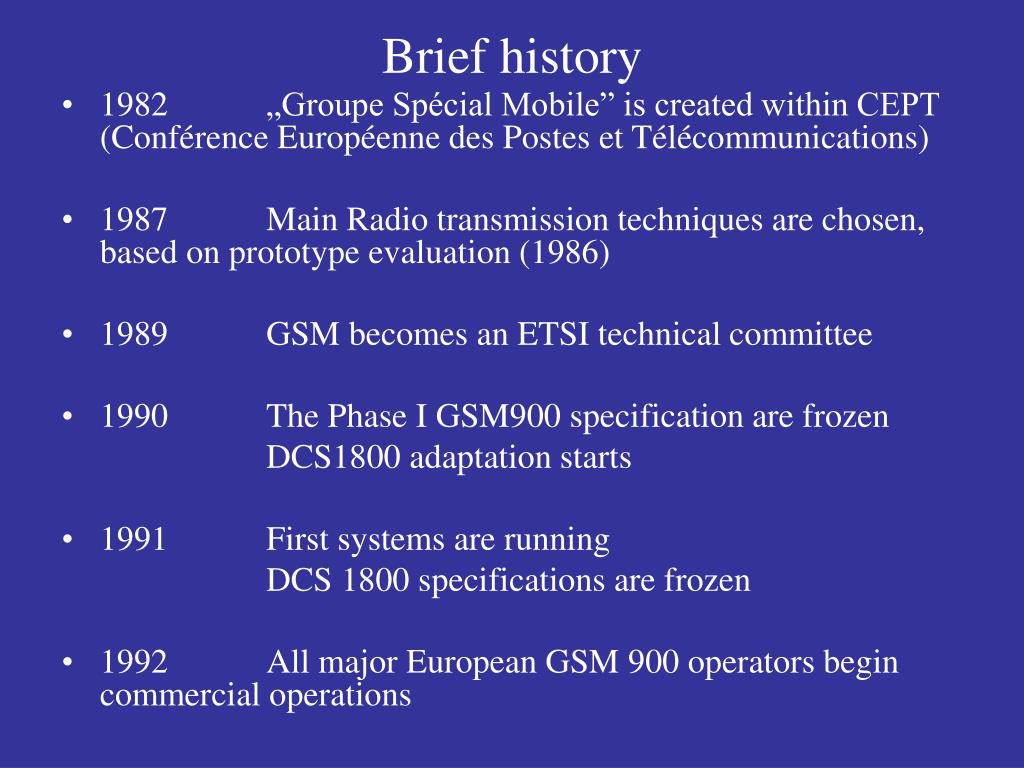 Brief history

• 1982 „Groupe Spécial Mobile” is created within CEPT (Conférence Européenne des Postes et Télécommunications)

• 1987 Main Radio transmission techniques are chosen, based on prototype evaluation (1986)

• 1989 GSM becomes an ETSI technical committee

• 1990 The Phase I GSM900 specification are frozen
DCS1800 adaptation starts

• 1991 First systems are running
DCS 1800 specifications are frozen

• 1992 All major European GSM 900 operators begin commercial operations